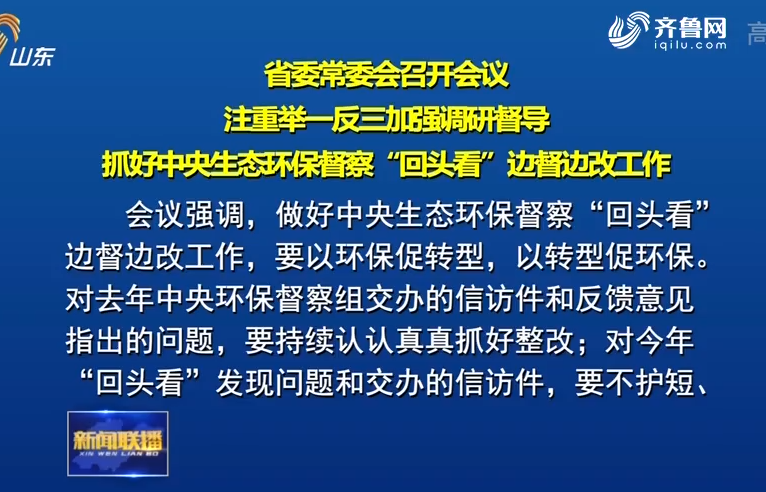 山东

齐鲁网
iqilu.com

高

省委常委会召开会议
注重举一反三加强调研督导
抓好中央生态环保督察“回头看”边督边改工作

会议强调，做好中央生态环保督察“回头看”边督边改工作，要以环保促转型，以转型促环保。对去年中央环保督察组交办的信访件和反馈意见指出的问题，要持续认认真真抓好整改；对今年“回头看”发现问题和交办的信访件，要不护短、

新闻联播
XIN WEN LIAN BO